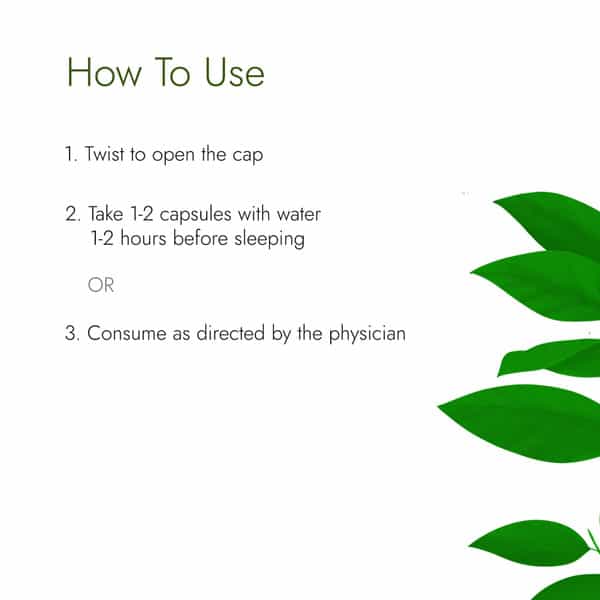 How To Use

1. Twist to open the cap

2. Take 1-2 capsules with water 1-2 hours before sleeping

OR

3. Consume as directed by the physician